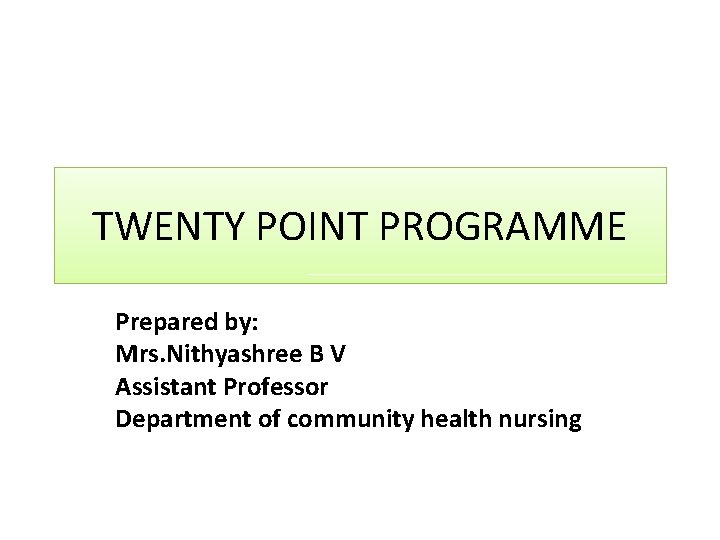 TWENTY POINT PROGRAMME

Prepared by:
Mrs.Nithyashree B V
Assistant Professor
Department of community health nursing